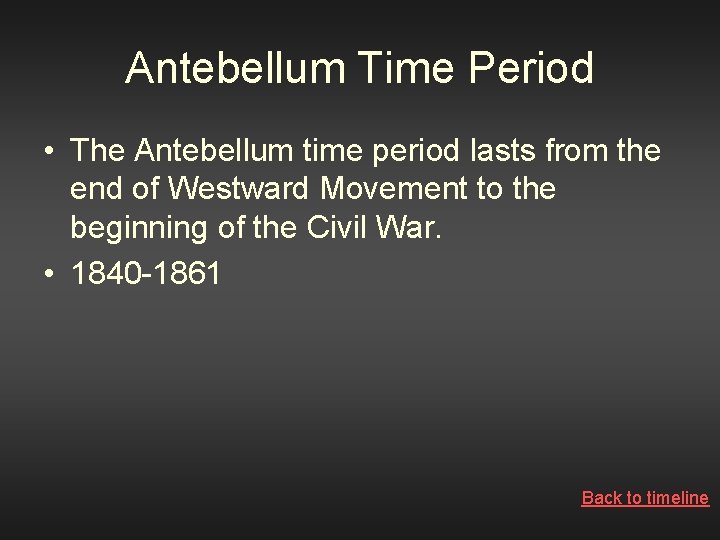 Antebellum Time Period

• The Antebellum time period lasts from the end of Westward Movement to the beginning of the Civil War.
• 1840-1861

Back to timeline